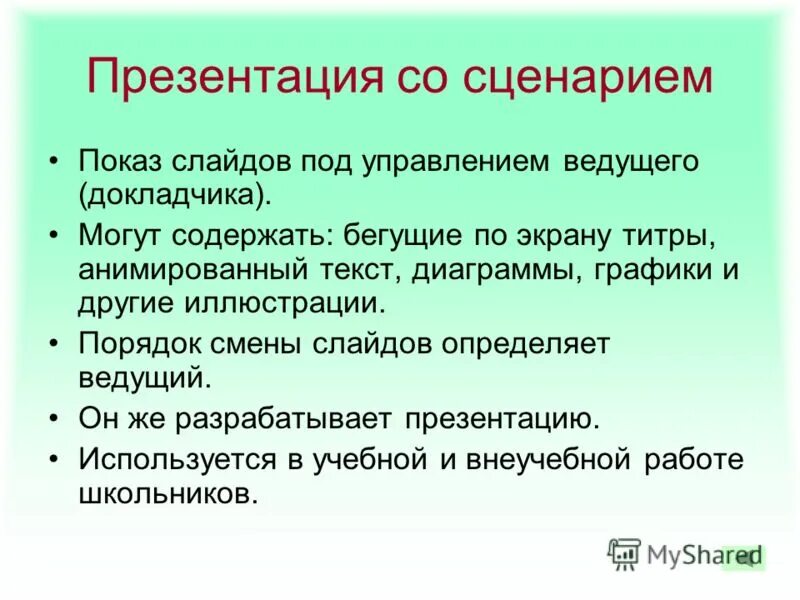 Презентация со сценарием

• Показ слайдов под управлением ведущего (докладчика).
• Могут содержать: бегущие по экрану титры, анимированный текст, диаграммы, графики и другие иллюстрации.
• Порядок смены слайдов определяет ведущий.
• Он же разрабатывает презентацию.
• Используется в учебной и внеучебной работе школьников.

MyShared